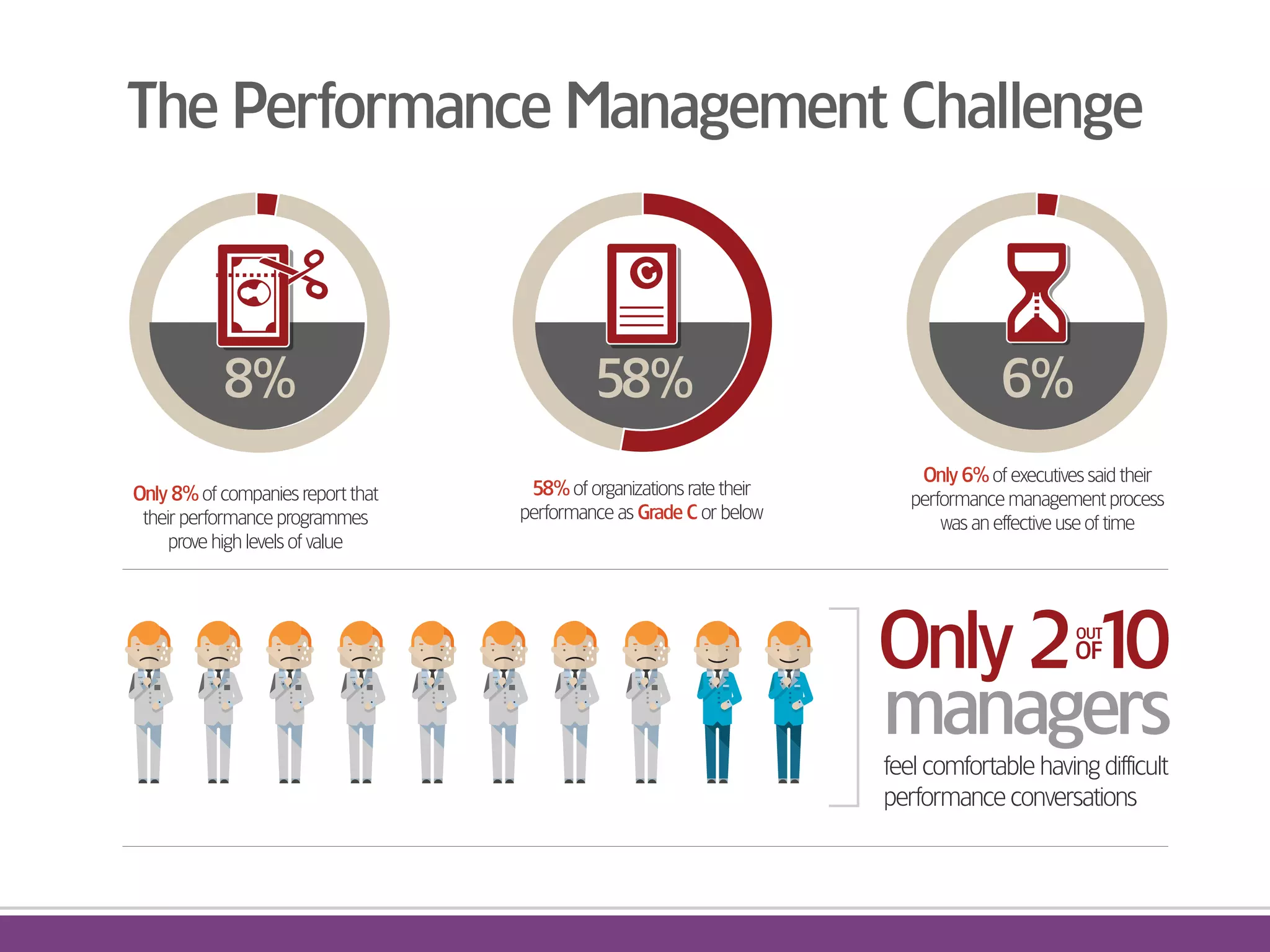 The Performance Management Challenge

8%

Only 8% of companies report that their performance programmes prove high levels of value

C

58%

58% of organizations rate their performance as Grade C or below

6%

Only 6% of executives said their performance management process was an effective use of time

Only 2 OUT OF 10 managers feel comfortable having difficult performance conversations